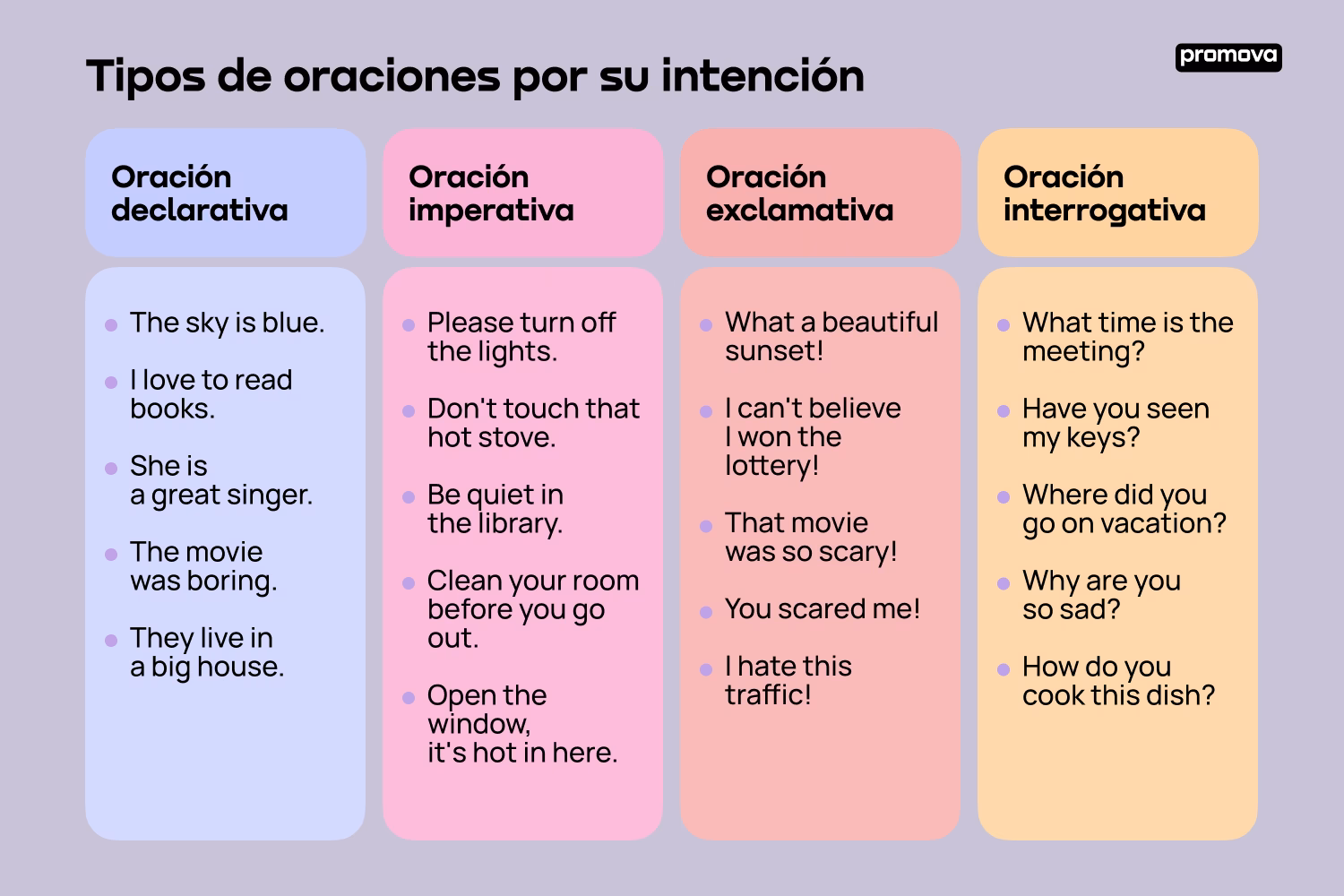 Tipos de oraciones por su intención

promova

Oración declarativa

- The sky is blue.
- I love to read books.
- She is a great singer.
- The movie was boring.
- They live in a big house.

Oración imperativa

- Please turn off the lights.
- Don't touch that hot stove.
- Be quiet in the library.
- Clean your room before you go out.
- Open the window, it's hot in here.

Oración exclamativa

- What a beautiful sunset!
- I can't believe I won the lottery!
- That movie was so scary!
- You scared me!
- I hate this traffic!

Oración interrogativa

- What time is the meeting?
- Have you seen my keys?
- Where did you go on vacation?
- Why are you so sad?
- How do you cook this dish?